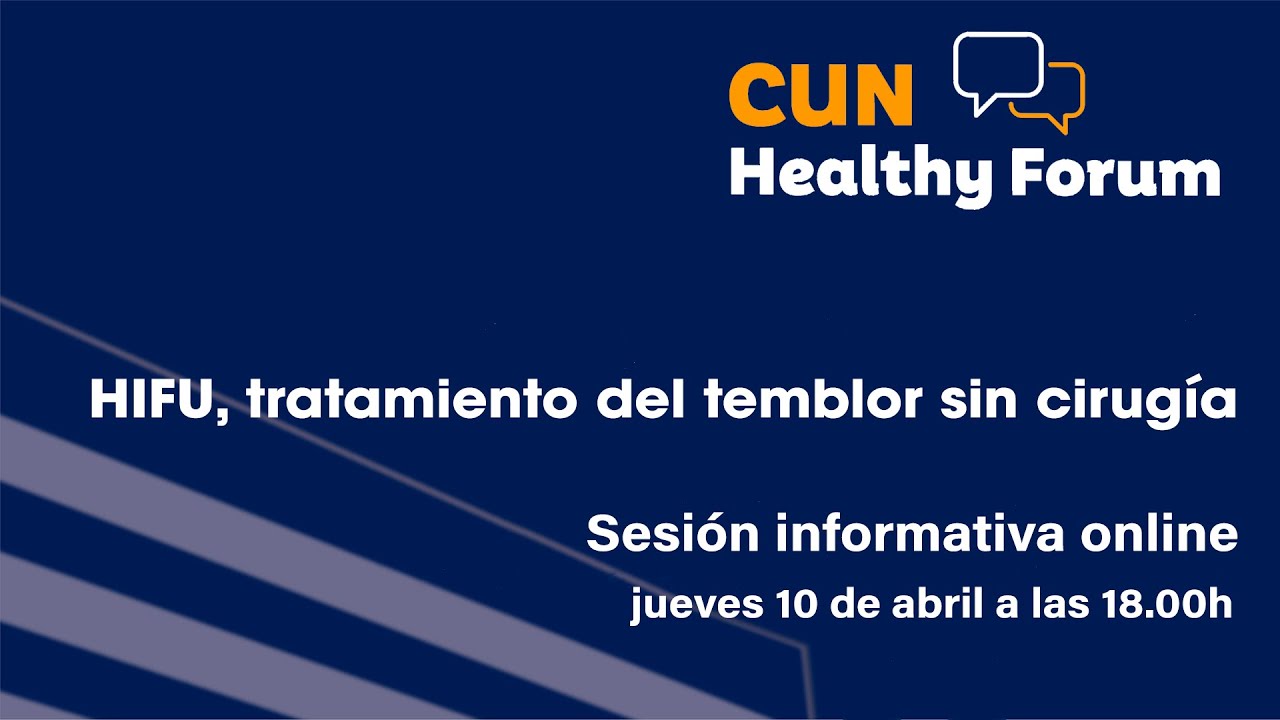 CUN
Healthy Forum

HIFU, tratamiento del temblor sin cirugía

Sesión informativa online
jueves 10 de abril a las 18.00h